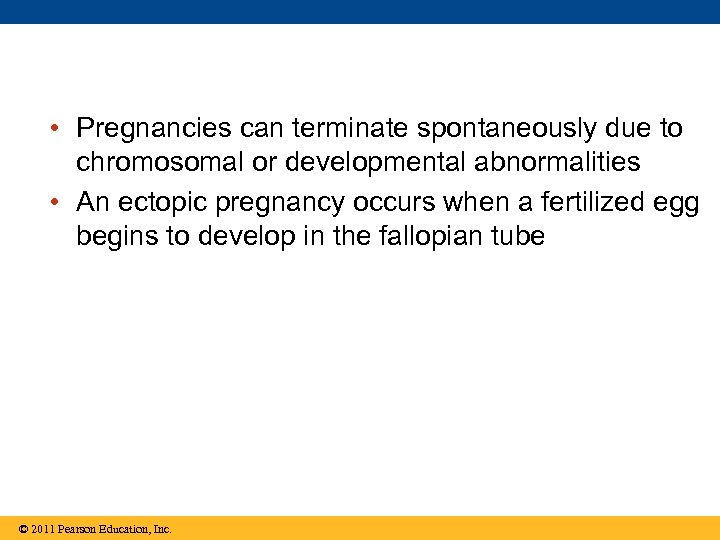 • Pregnancies can terminate spontaneously due to chromosomal or developmental abnormalities
• An ectopic pregnancy occurs when a fertilized egg begins to develop in the fallopian tube

© 2011 Pearson Education, Inc.